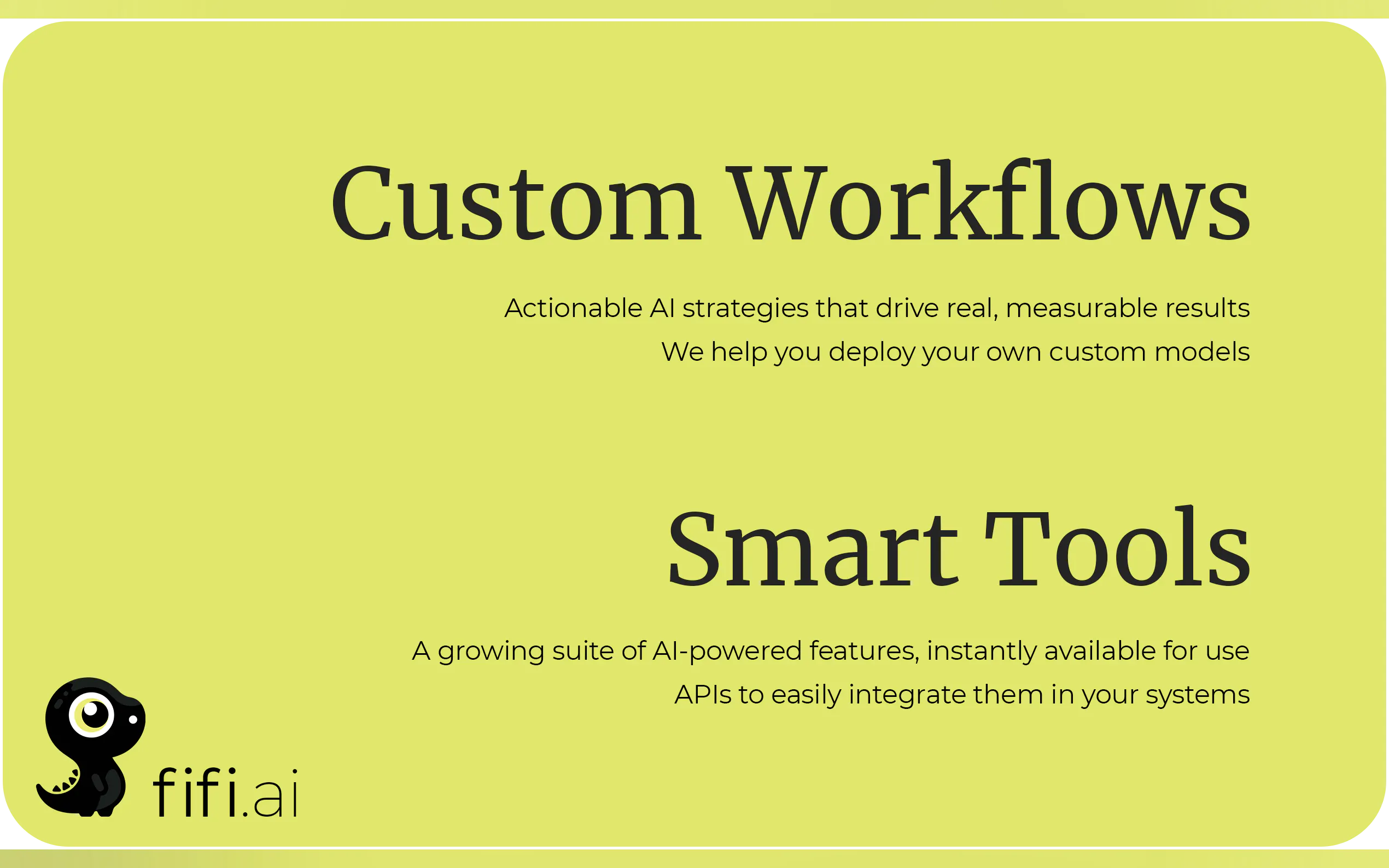 Custom Workflows

Actionable AI strategies that drive real, measurable results
We help you deploy your own custom models

Smart Tools

A growing suite of AI-powered features, instantly available for use
APIs to easily integrate them in your systems

fifi.ai